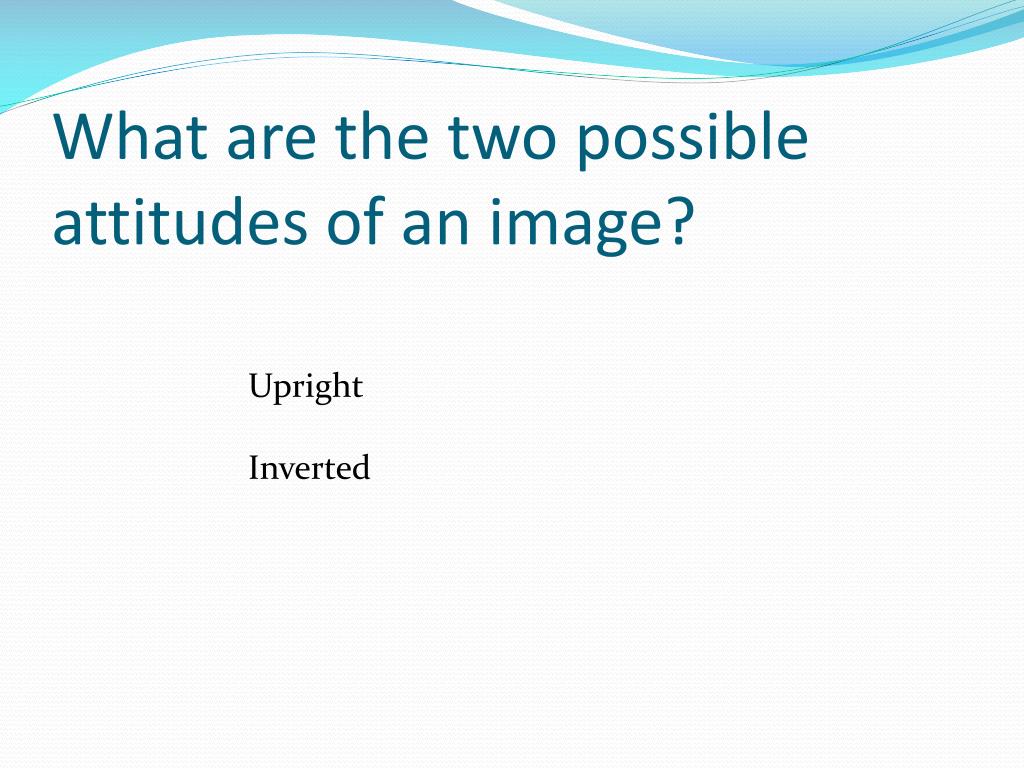 What are the two possible attitudes of an image?

Upright

Inverted